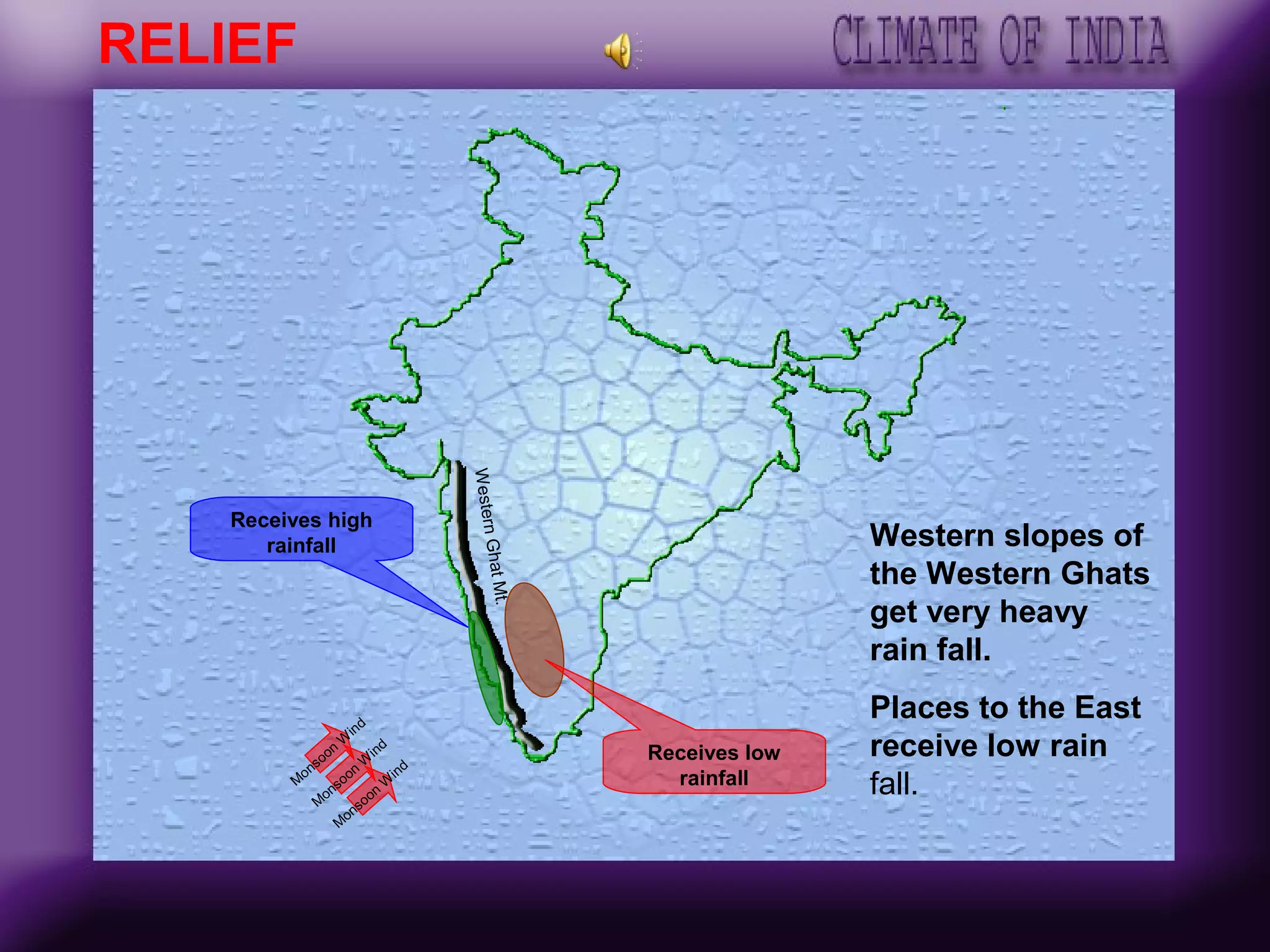 RELIEF

CLIMATE OF INDIA

Western Ghat Mt.

Receives high rainfall

Receives low rainfall

Monsoon Wind

Monsoon Wind

Monsoon Wind

Western slopes of the Western Ghats get very heavy rain fall.

Places to the East receive low rain fall.